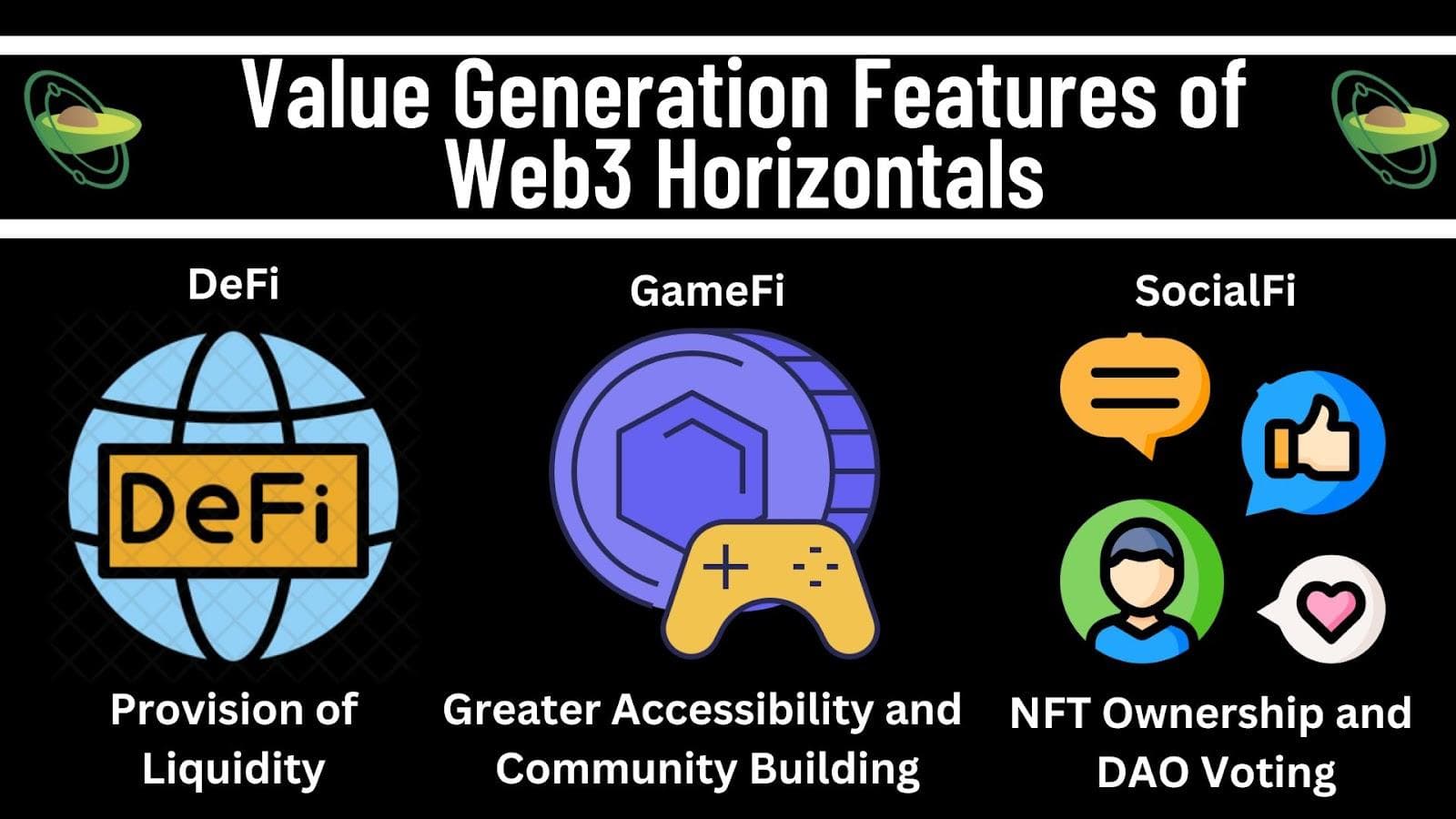 Value Generation Features of Web3 Horizontals

DeFi

DeFi

Provision of Liquidity

GameFi

Greater Accessibility and Community Building

SocialFi

NFT Ownership and DAO Voting